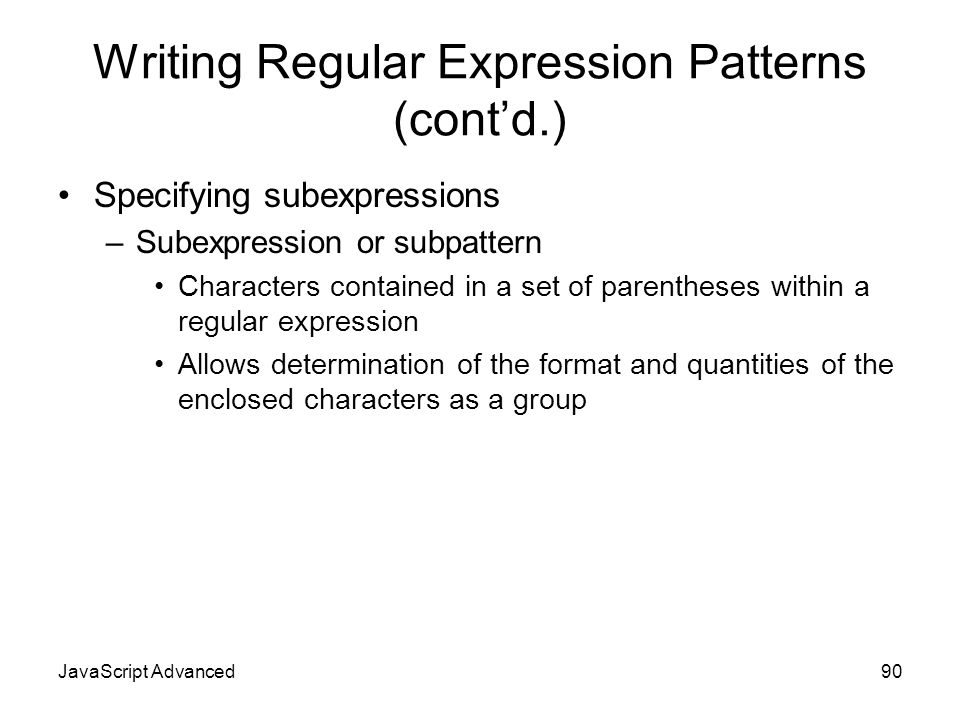 Writing Regular Expression Patterns (cont’d.)

• Specifying subexpressions
– Subexpression or subpattern
• Characters contained in a set of parentheses within a regular expression
• Allows determination of the format and quantities of the enclosed characters as a group

JavaScript Advanced
90